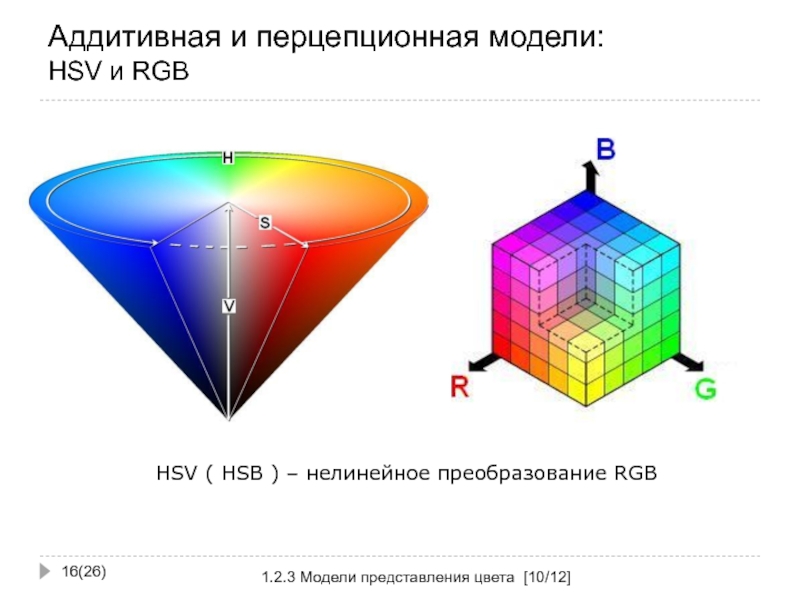 Аддитивная и перцепционная модели:
HSV и RGB

H
S
V

B
R
G

HSV ( HSB ) – нелинейное преобразование RGB

16(26)

1.2.3 Модели представления цвета [10/12]